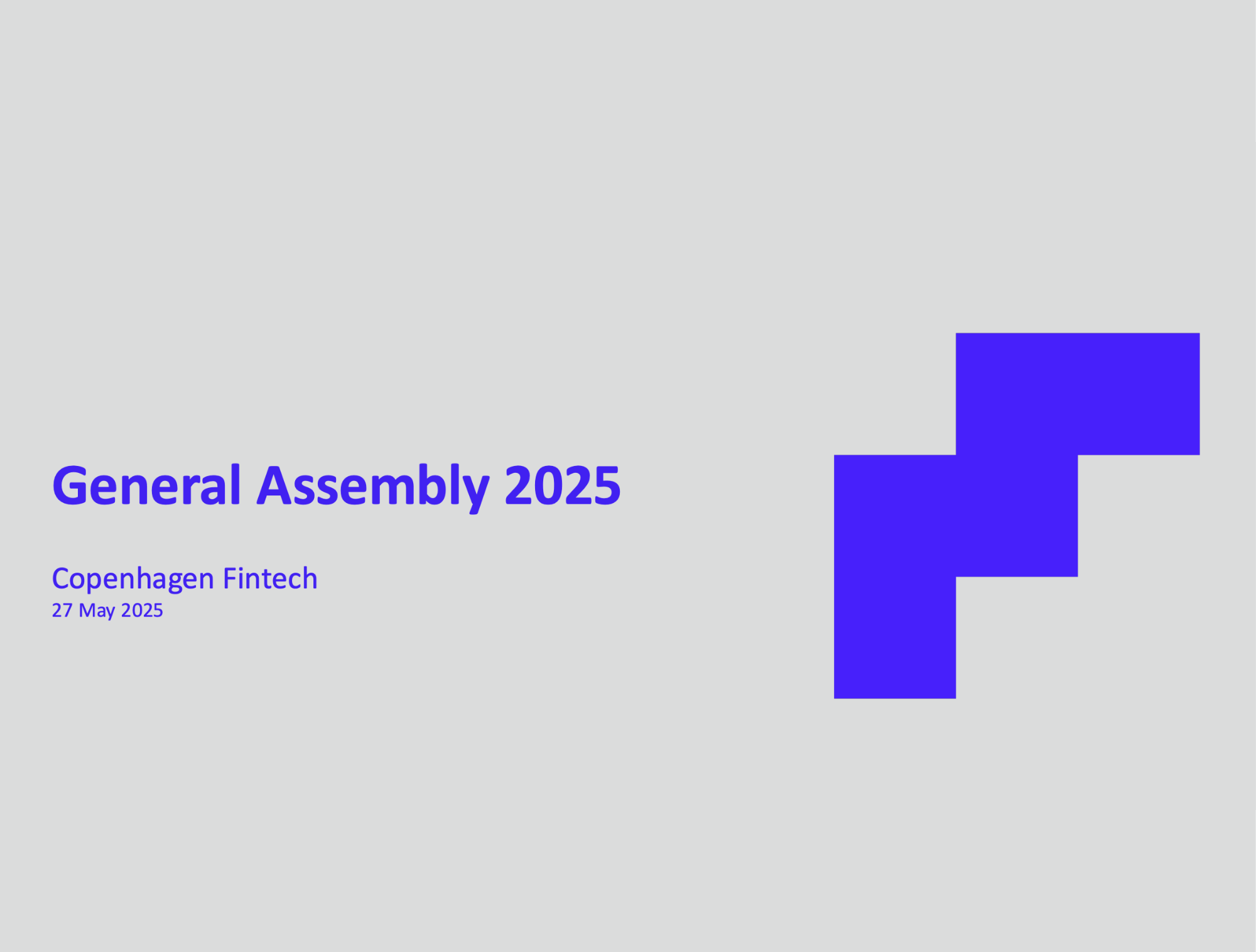 General Assembly 2025

Copenhagen Fintech
27 May 2025